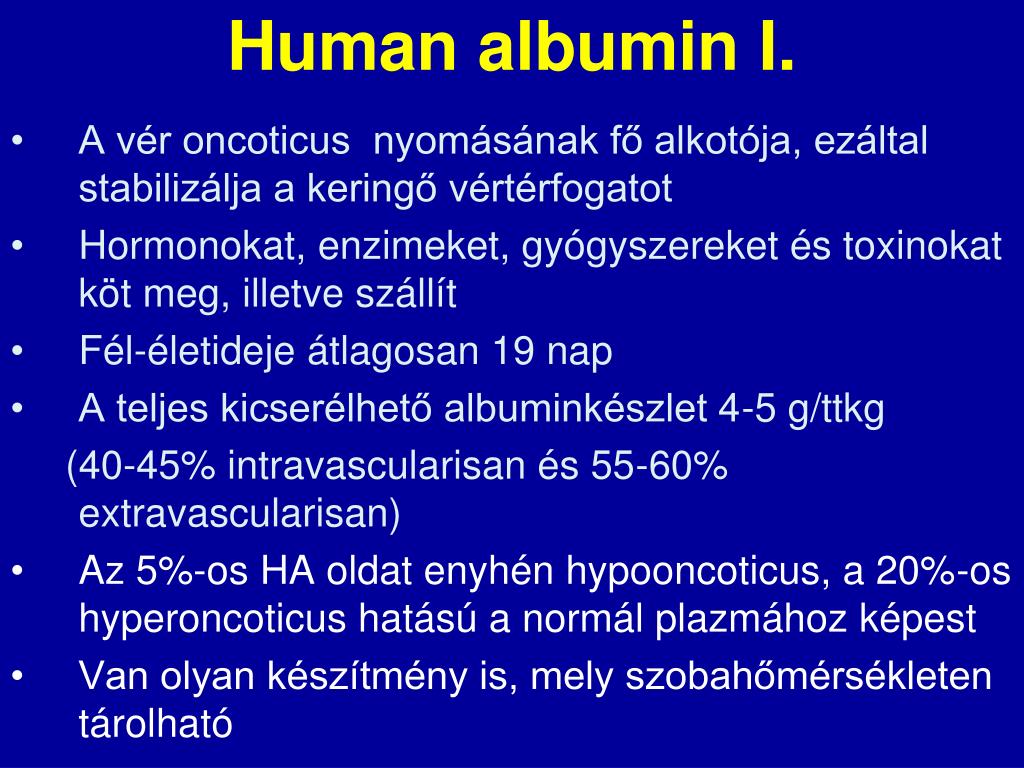 Human albumin I.

• A vér oncoticus nyomásának fő alkotója, ezáltal stabilizálja a keringő vértérfogatot
• Hormonokat, enzimeket, gyógyszereket és toxinokat köt meg, illetve szállít
• Fél-életideje átlagosan 19 nap
• A teljes kicserélhető albuminkészlet 4-5 g/ttkg
(40-45% intravascularisan és 55-60% extravascularisan)
• Az 5%-os HA oldat enyhén hypooncoticus, a 20%-os hyperoncoticus hatású a normál plazmához képest
• Van olyan készítmény is, mely szobahőmérsékleten tárolható